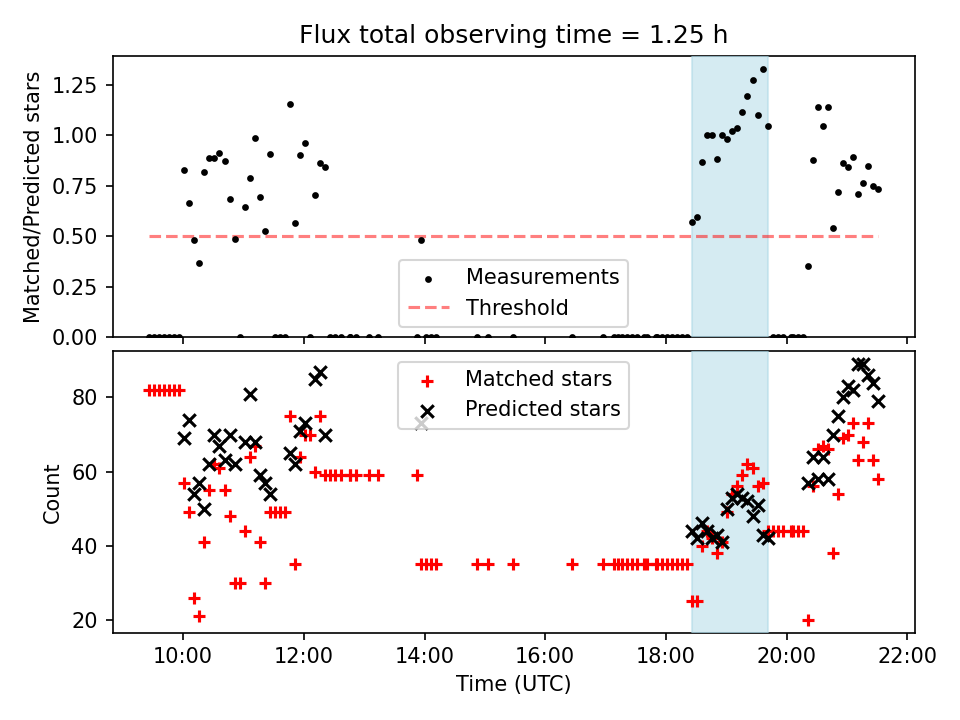 Flux total observing time = 1.25 h

Matched/Predicted stars

1.25
1.00
0.75
0.50
0.25
0.00

Measurements
Threshold

Count

80
60
40
20

Matched stars
Predicted stars

10:00
12:00
14:00
16:00
18:00
20:00
22:00

Time (UTC)